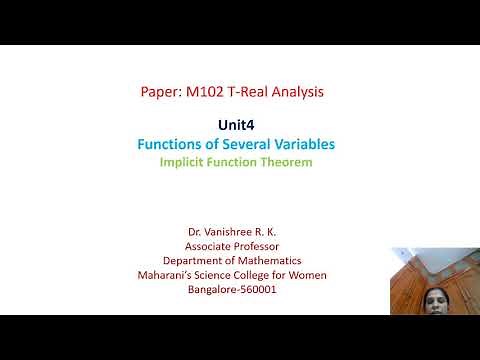 Paper: M102 T-Real Analysis

Unit4
Functions of Several Variables
Implicit Function Theorem

Dr. Vanishree R. K.
Associate Professor
Department of Mathematics
Maharani's Science College for Women
Bangalore-560001